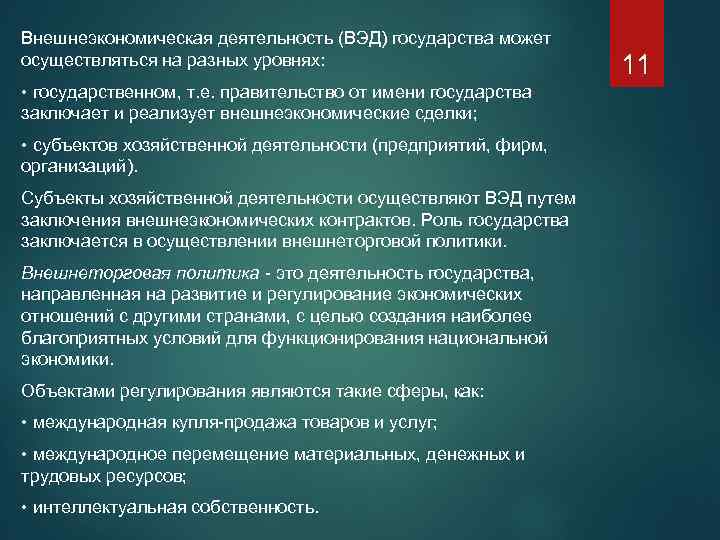 11

Внешнеэкономическая деятельность (ВЭД) государства может осуществляться на разных уровнях:

• государственном, т.е. правительство от имени государства заключает и реализует внешнеэкономические сделки;

• субъектов хозяйственной деятельности (предприятий, фирм, организаций).

Субъекты хозяйственной деятельности осуществляют ВЭД путем заключения внешнеэкономических контрактов. Роль государства заключается в осуществлении внешнеторговой политики.

Внешнеторговая политика - это деятельность государства, направленная на развитие и регулирование экономических отношений с другими странами, с целью создания наиболее благоприятных условий для функционирования национальной экономики.

Объектами регулирования являются такие сферы, как:

• международная купля-продажа товаров и услуг;

• международное перемещение материальных, денежных и трудовых ресурсов;

• интеллектуальная собственность.